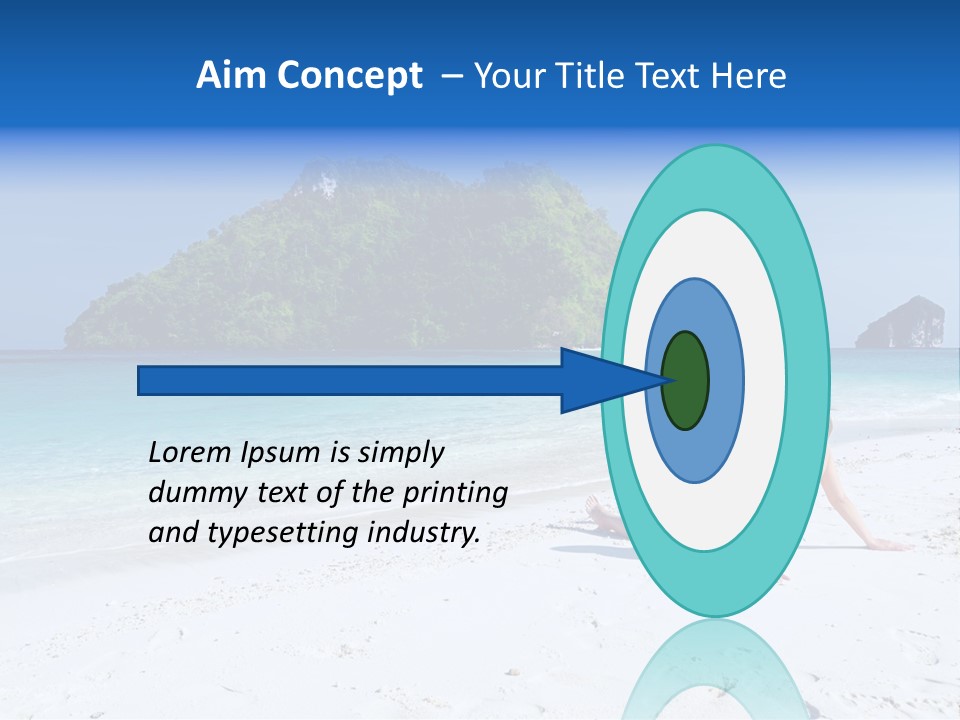 Aim Concept – Your Title Text Here

Lorem Ipsum is simply dummy text of the printing and typesetting industry.